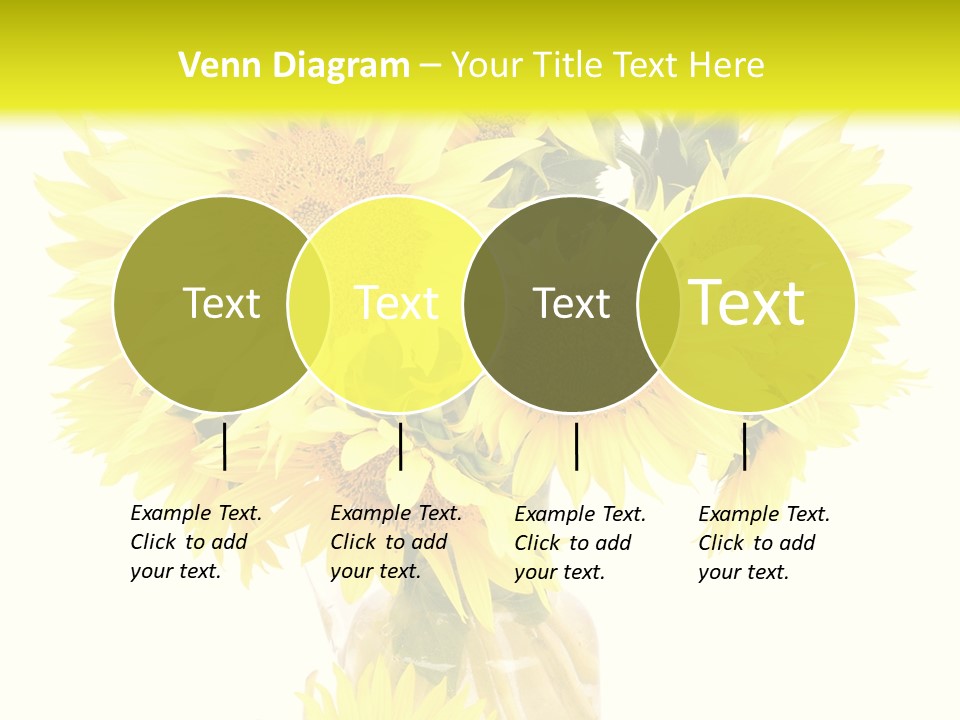 Venn Diagram – Your Title Text Here

Text

Text

Text

Text

Example Text. Click to add your text.

Example Text. Click to add your text.

Example Text. Click to add your text.

Example Text. Click to add your text.